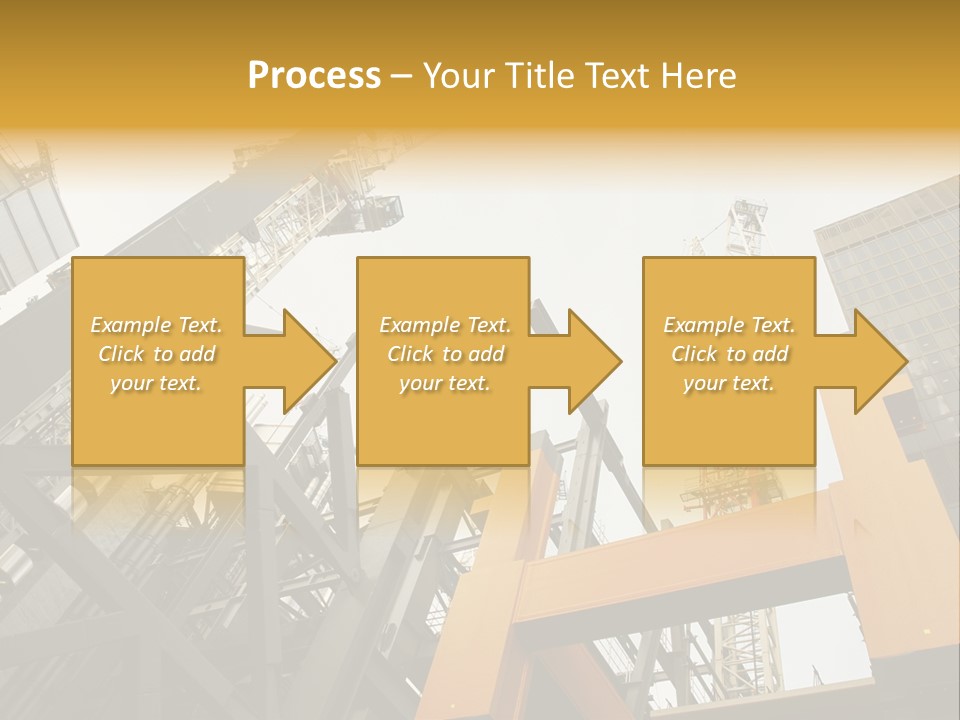 Process – Your Title Text Here

Example Text. Click to add your text.

Example Text. Click to add your text.

Example Text. Click to add your text.